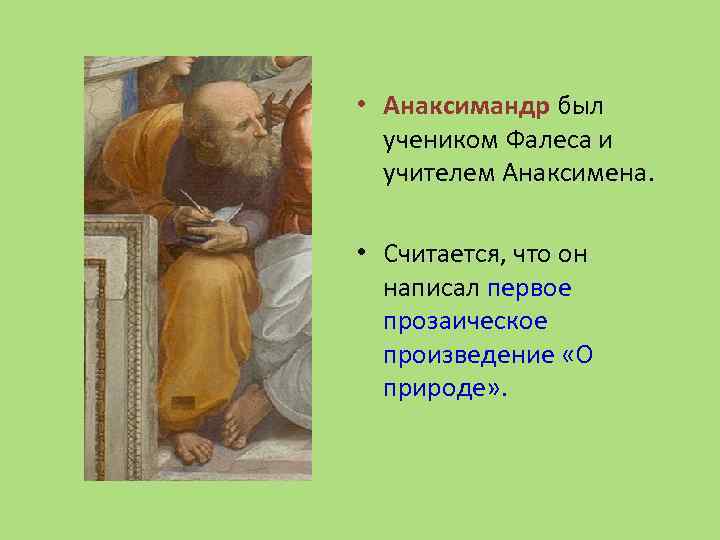 • Анаксимандр был учеником Фалеса и учителем Анаксимена.

• Считается, что он написал первое прозаическое произведение «О природе».